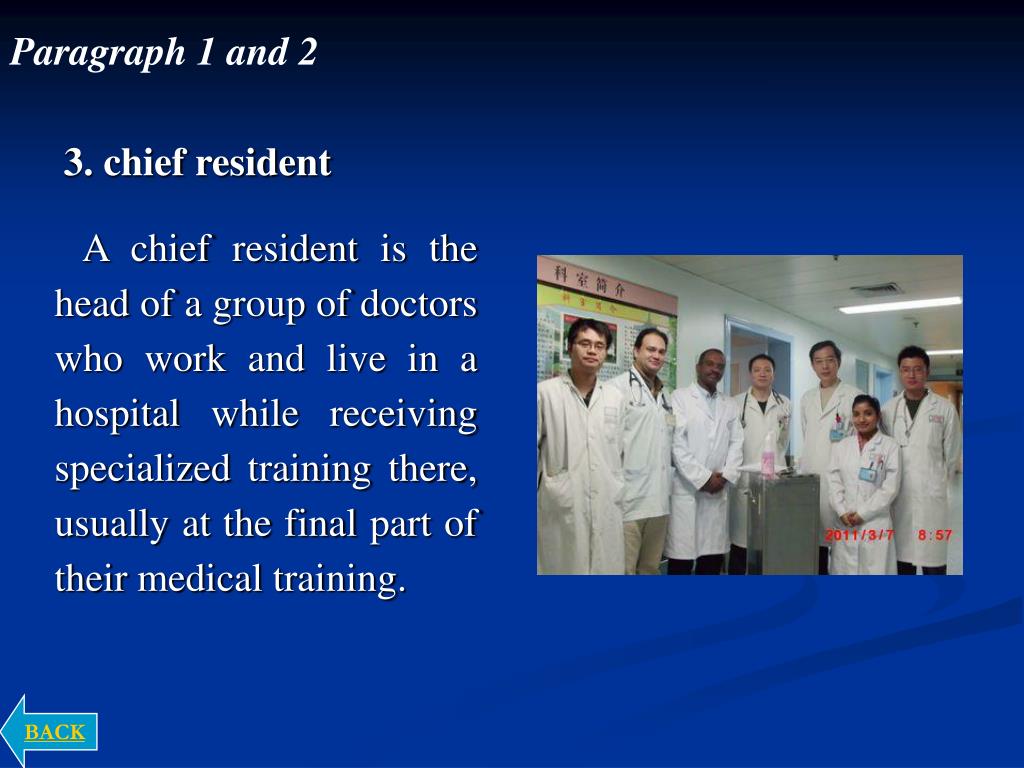 Paragraph 1 and 2

3. chief resident

A chief resident is the head of a group of doctors who work and live in a hospital while receiving specialized training there, usually at the final part of their medical training.

科室简介

2011/3/7 8:57

BACK